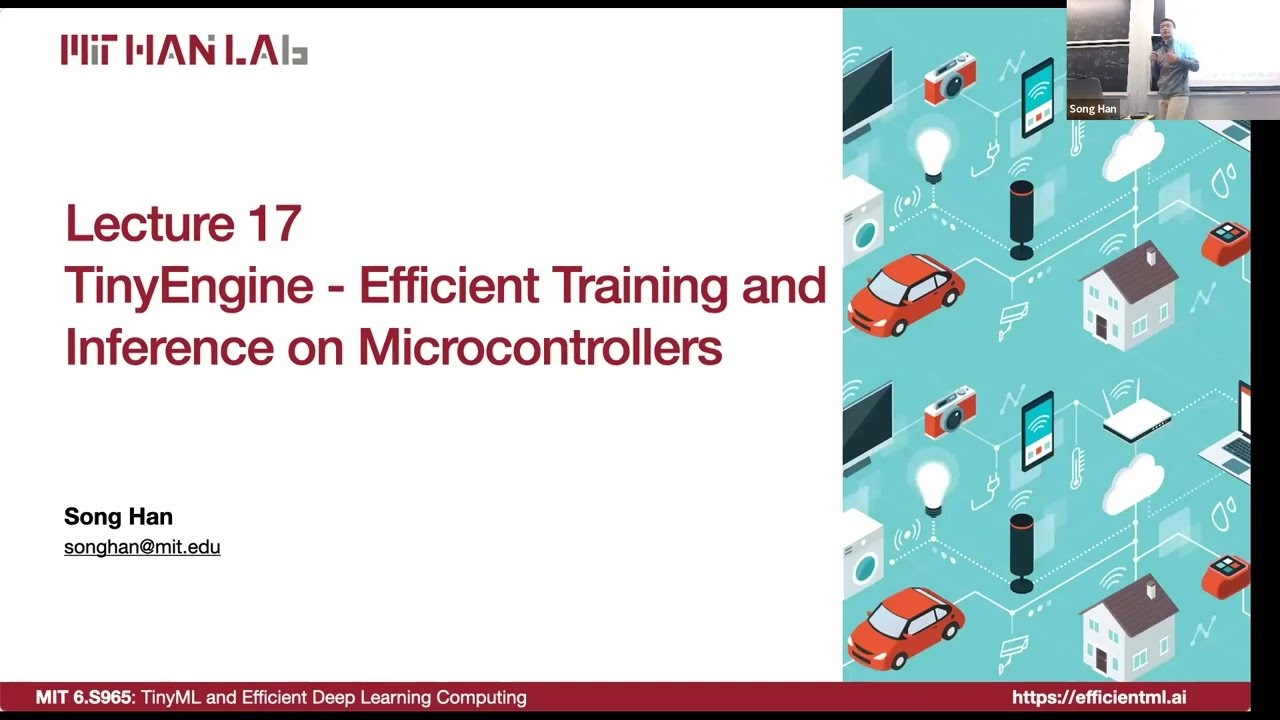 MIT HAN LAB

Song Han

Lecture 17
TinyEngine - Efficient Training and Inference on Microcontrollers

Song Han
songhan@mit.edu

MIT 6.S965: TinyML and Efficient Deep Learning Computing
https://efficientml.ai